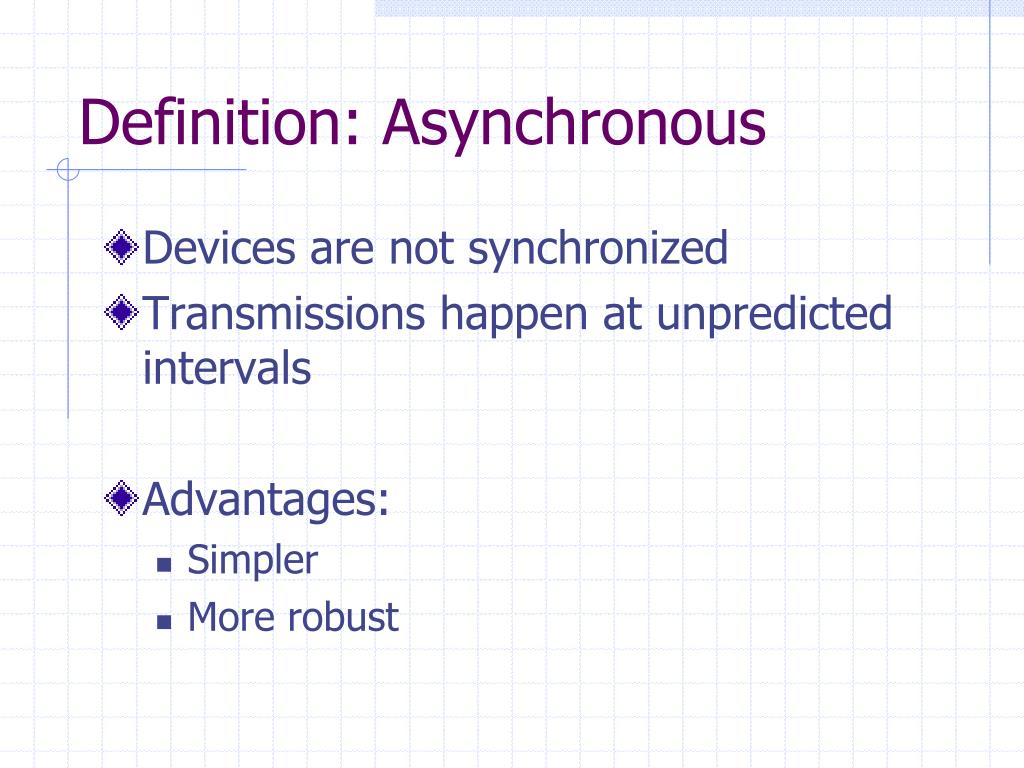 Definition: Asynchronous

Devices are not synchronized

Transmissions happen at unpredicted intervals

Advantages:

Simpler

More robust